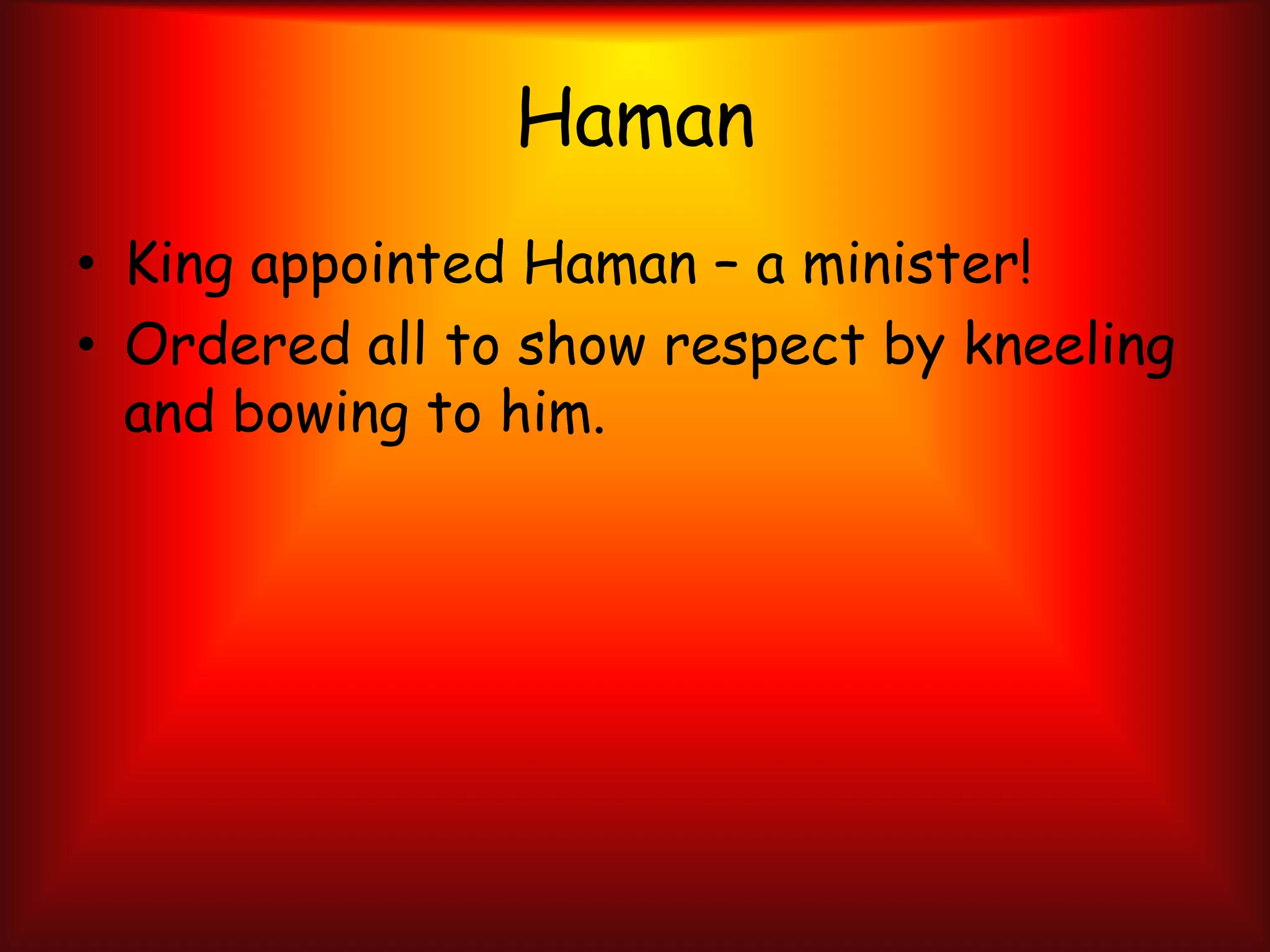 Haman

• King appointed Haman – a minister!
• Ordered all to show respect by kneeling and bowing to him.